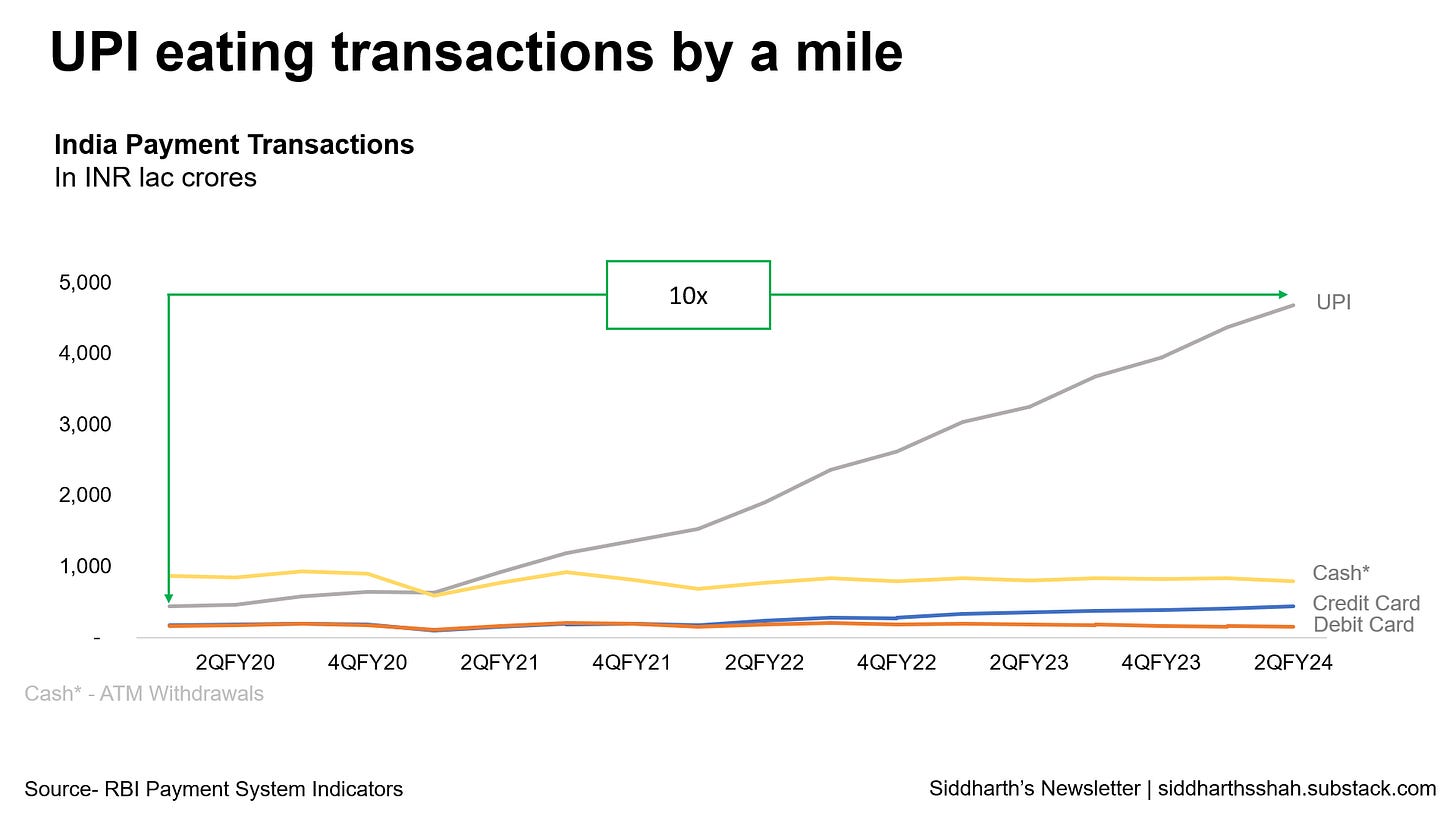 UPI eating transactions by a mile

India Payment Transactions
In INR lac crores

5,000
4,000
3,000
2,000
1,000
-

10x

UPI
Cash*
Credit Card
Debit Card

2QFY20
4QFY20
2QFY21
4QFY21
2QFY22
4QFY22
2QFY23
4QFY23
2QFY24

Cash* - ATM Withdrawals

Source- RBI Payment System Indicators

Siddharth's Newsletter | siddharthsshah.substack.com